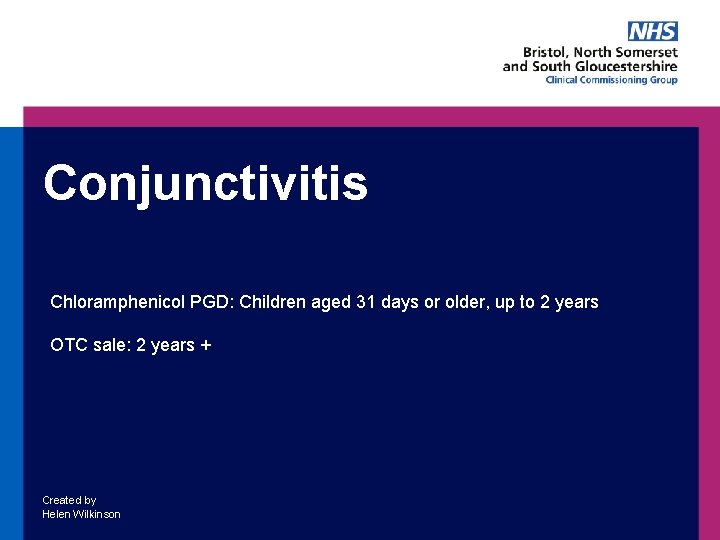 NHS
Bristol, North Somerset and South Gloucestershire
Clinical Commissioning Group

Conjunctivitis

Chloramphenicol PGD: Children aged 31 days or older, up to 2 years

OTC sale: 2 years +

Created by
Helen Wilkinson